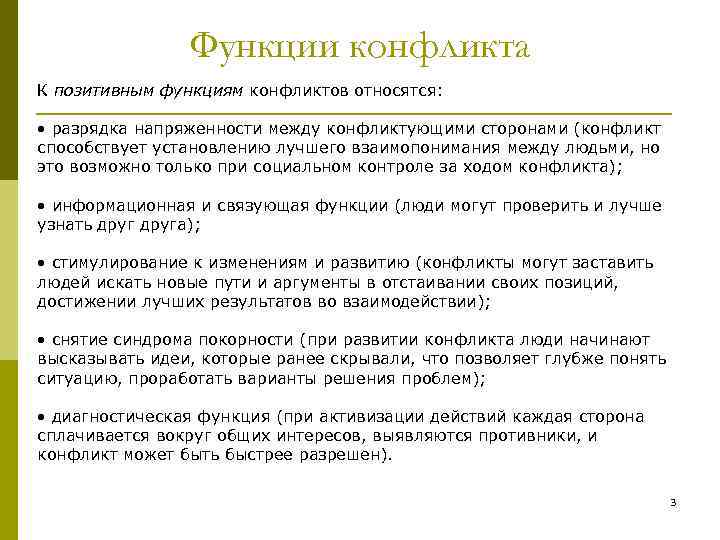 Функции конфликта

К позитивным функциям конфликтов относятся:

• разрядка напряженности между конфликтующими сторонами (конфликт способствует установлению лучшего взаимопонимания между людьми, но это возможно только при социальном контроле за ходом конфликта);

• информационная и связующая функции (люди могут проверить и лучше узнать друг друга);

• стимулирование к изменениям и развитию (конфликты могут заставить людей искать новые пути и аргументы в отстаивании своих позиций, достижении лучших результатов во взаимодействии);

• снятие синдрома покорности (при развитии конфликта люди начинают высказывать идеи, которые ранее скрывали, что позволяет глубже понять ситуацию, проработать варианты решения проблем);

• диагностическая функция (при активизации действий каждая сторона сплачивается вокруг общих интересов, выявляются противники, и конфликт может быть быстрее разрешен).

3